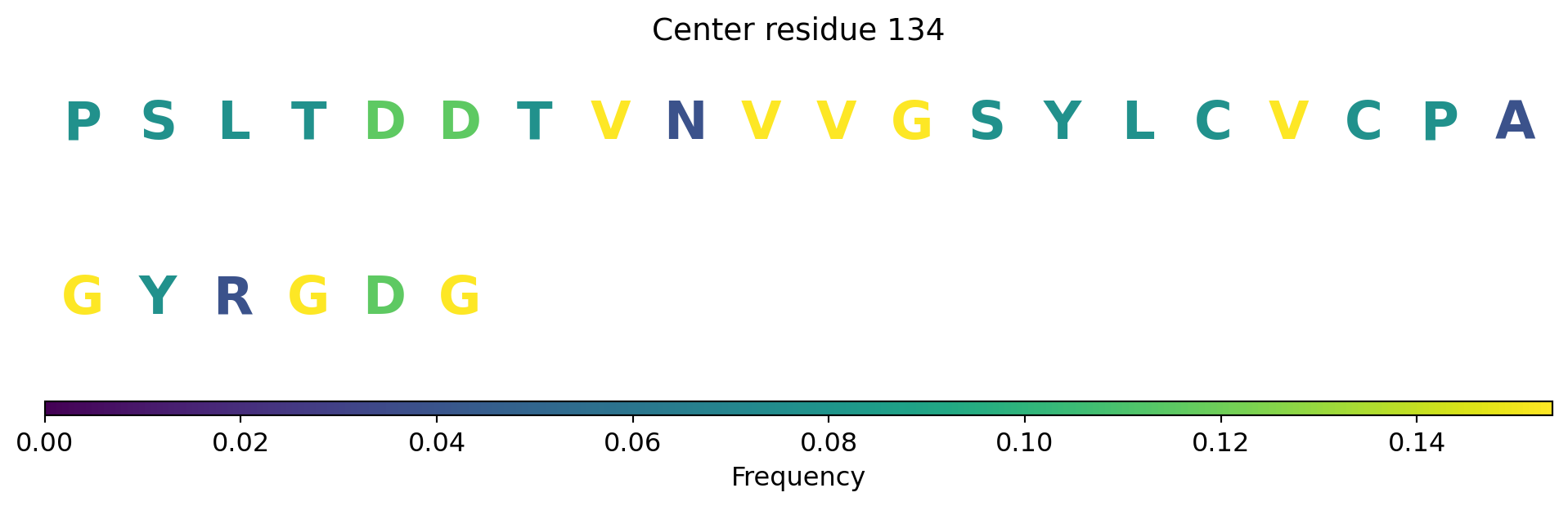 Center residue 134

P S L T D D T V N V V G S Y L C V C P A

G Y R G D G

0.00 0.02 0.04 0.06 0.08 0.10 0.12 0.14

Frequency